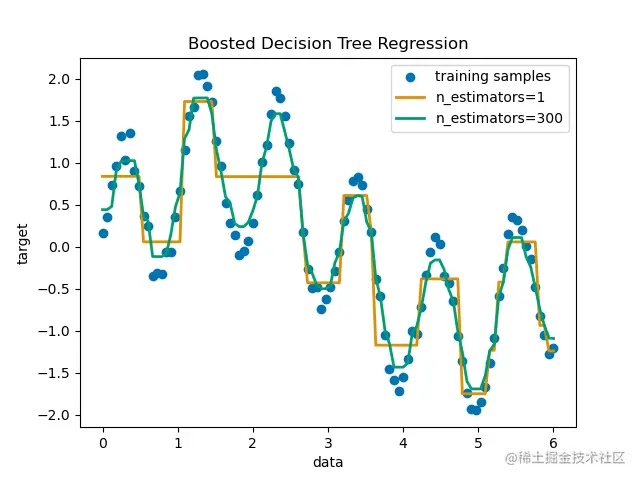 Boosted Decision Tree Regression

training samples
n_estimators=1
n_estimators=300

target

2.0
1.5
1.0
0.5
0.0
−0.5
−1.0
−1.5
−2.0

0
1
2
3
4
5
6

data

@稀土掘金技术社区